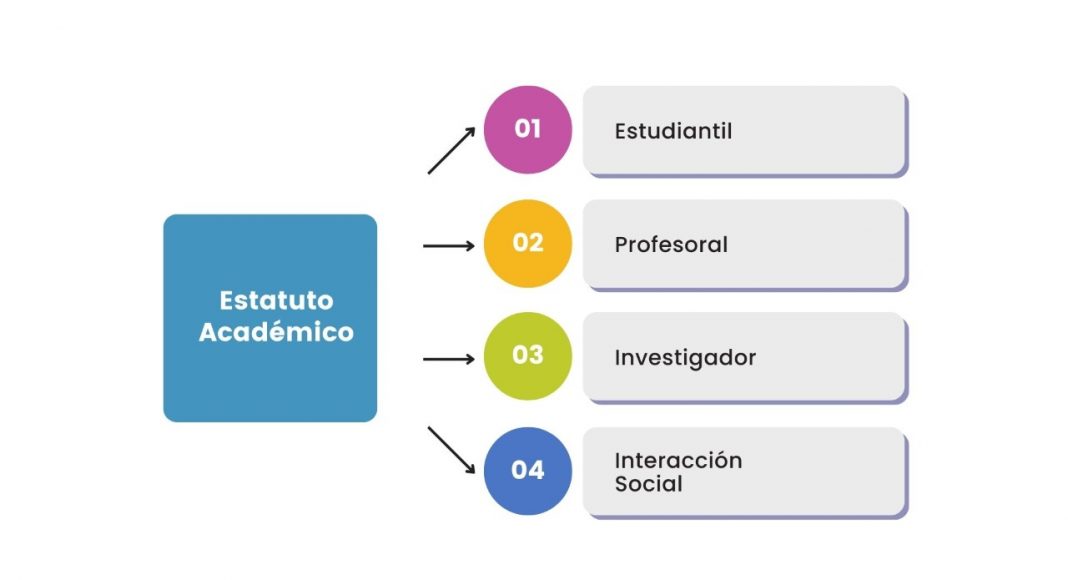 Estatuto Académico

01 Estudiantil

02 Profesoral

03 Investigador

04 Interacción Social